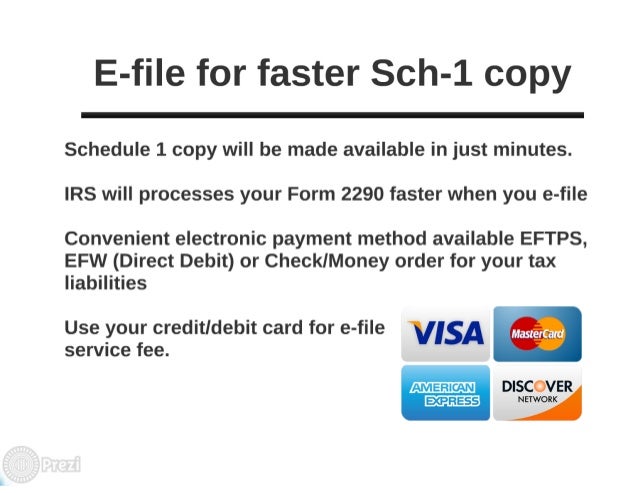 E-file for faster Sch-1 copy

Schedule 1 copy will be made available in just minutes.

IRS will processes your Form 2290 faster when you e-file

Convenient electronic payment method available EFTPS, EFW (Direct Debit) or Check/Money order for your tax liabilities

Use your credit/debit card for e-file service fee.

VISA

MasterCard

AMERICAN EXPRESS

DISCOVER NETWORK

Prezi